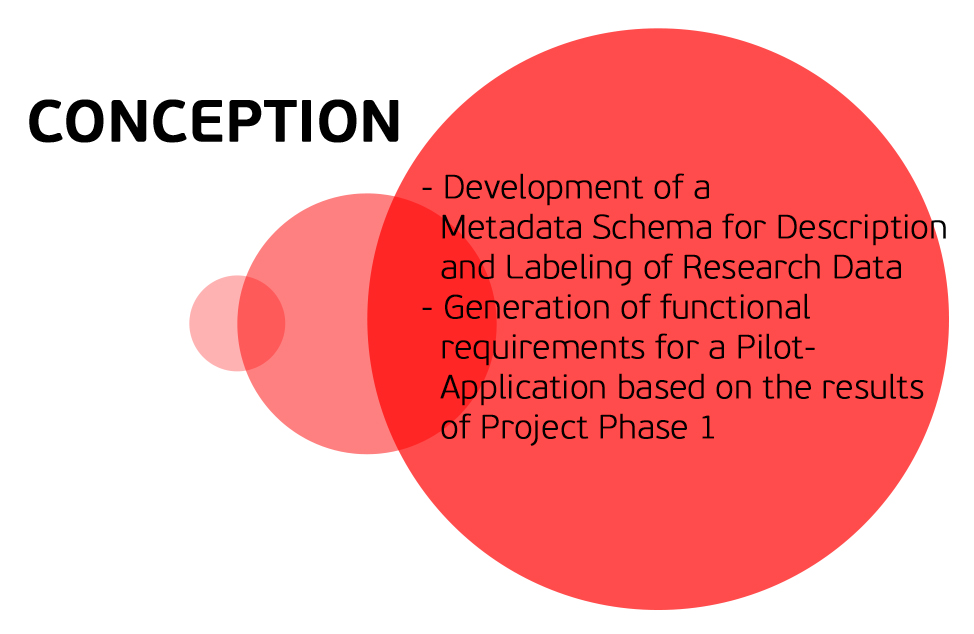 CONCEPTION

- Development of a Metadata Schema for Description and Labeling of Research Data
- Generation of functional requirements for a Pilot-Application based on the results of Project Phase 1